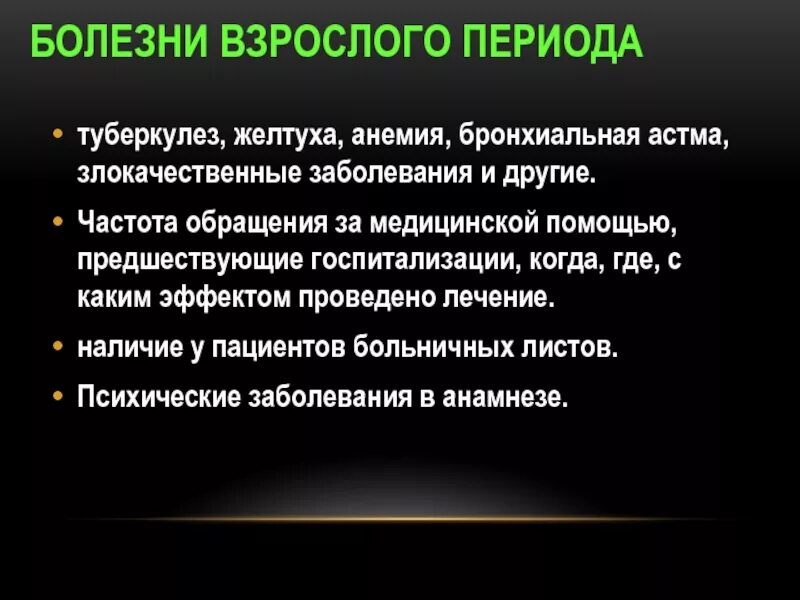 БОЛЕЗНИ ВЗРОСЛОГО ПЕРИОДА

• туберкулез, желтуха, анемия, бронхиальная астма, злокачественные заболевания и другие.

• Частота обращения за медицинской помощью, предшествующие госпитализации, когда, где, с каким эффектом проведено лечение.

• наличие у пациентов больничных листов.

• Психические заболевания в анамнезе.